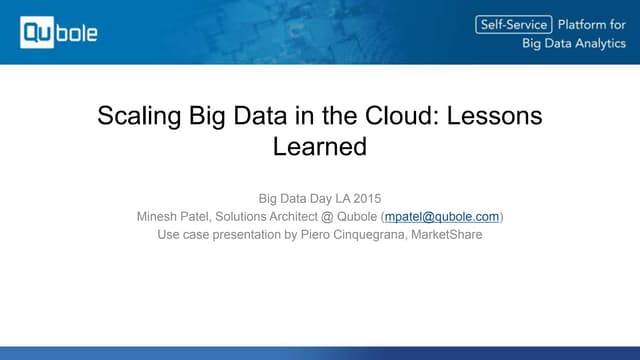 Qubole

Self-Service Platform for Big Data Analytics

Scaling Big Data in the Cloud: Lessons Learned

Big Data Day LA 2015
Minesh Patel, Solutions Architect @ Qubole (mpatel@qubole.com)
Use case presentation by Piero Cinquegrana, MarketShare